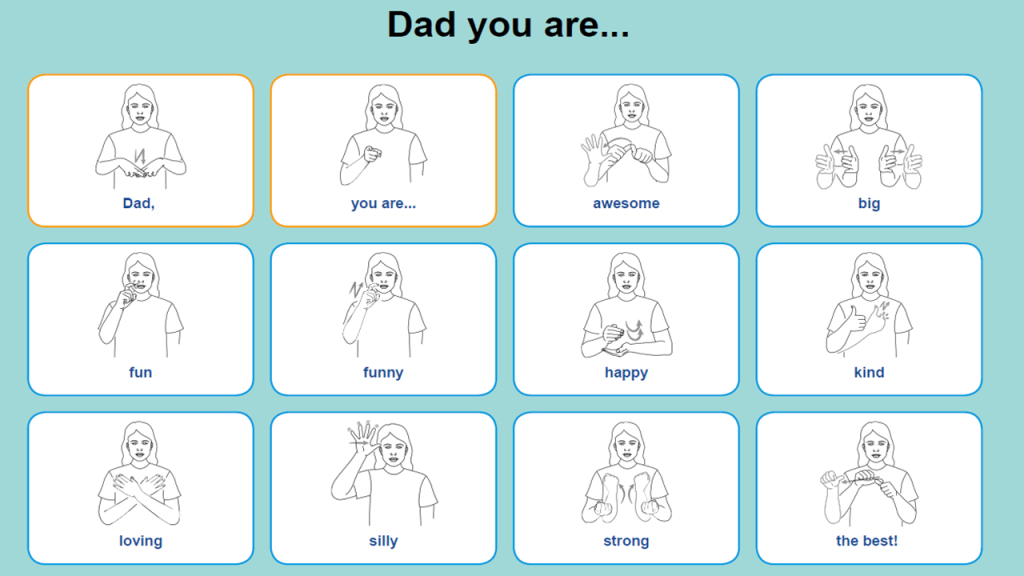 Dad you are...

Dad,

you are...

awesome

big

fun

funny

happy

kind

loving

silly

strong

the best!